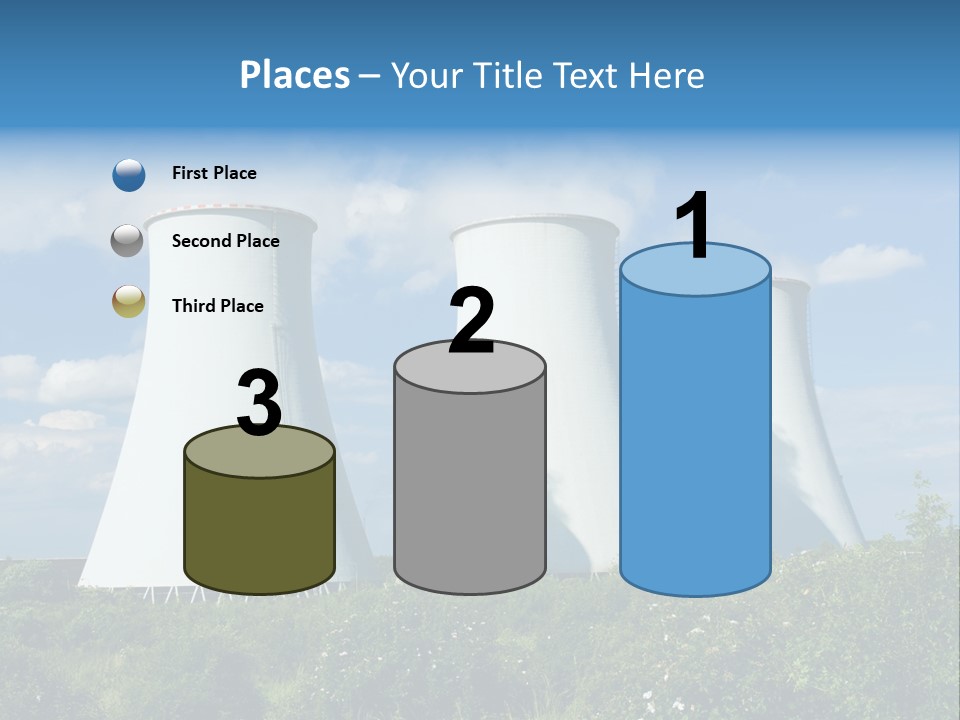 Places – Your Title Text Here

First Place

Second Place

Third Place

3

2

1